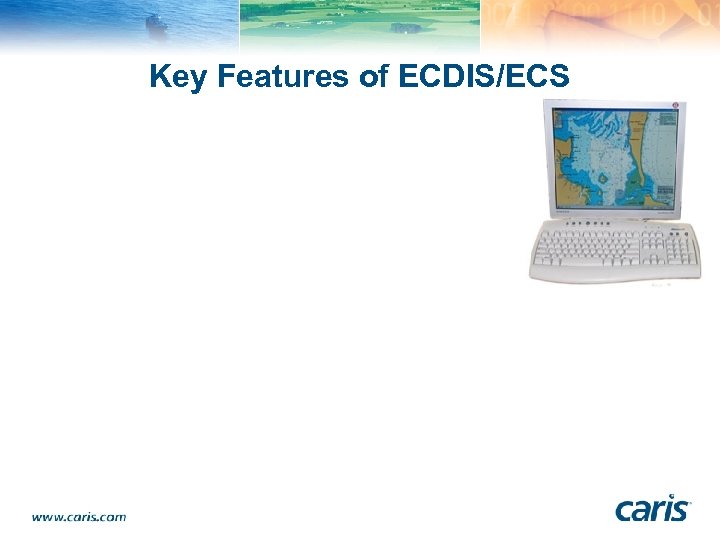 Key Features of ECDIS/ECS

www.caris.com

caris